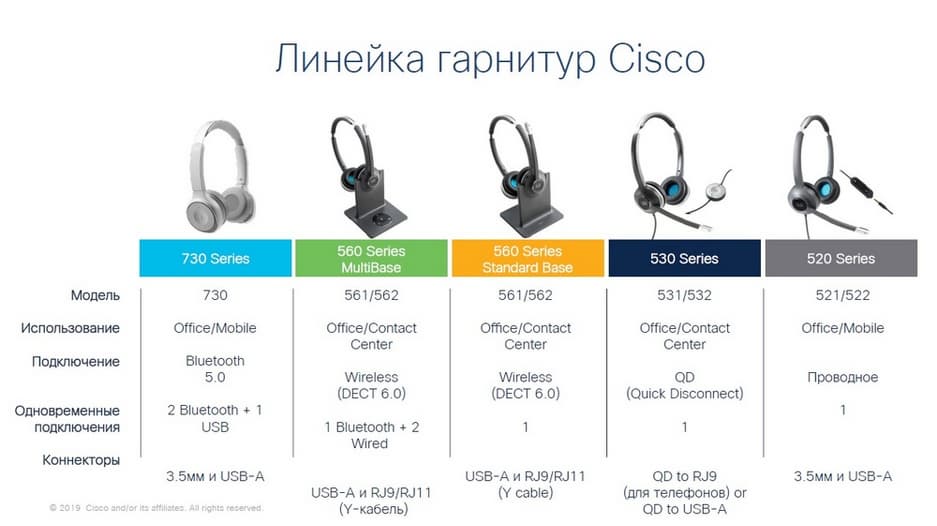 Линейка гарнитур Cisco

| | 730 Series | 560 Series MultiBase | 560 Series Standard Base | 530 Series | 520 Series |
|---|---|---|---|---|---|
| Модель | 730 | 561/562 | 561/562 | 531/532 | 521/522 |
| Использование | Office/Mobile | Office/Contact Center | Office/Contact Center | Office/Contact Center | Office/Mobile |
| Подключение | Bluetooth 5.0 | Wireless (DECT 6.0) | Wireless (DECT 6.0) | QD (Quick Disconnect) | Проводное |
| Одновременные подключения | 2 Bluetooth + 1 USB | 1 Bluetooth + 2 Wired | 1 | 1 | 1 |
| Коннекторы | 3.5мм и USB-A | USB-A и RJ9/RJ11 (Y-кабель) | USB-A и RJ9/RJ11 (Y cable) | QD to RJ9 (для телефонов) or QD to USB-A | 3.5мм и USB-A |

© 2019 Cisco and/or its affiliates. All rights reserved.